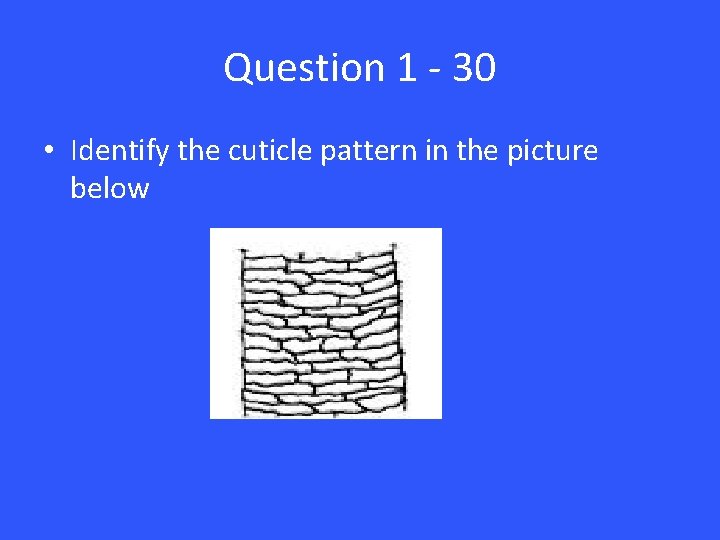 Question 1 - 30

• Identify the cuticle pattern in the picture below